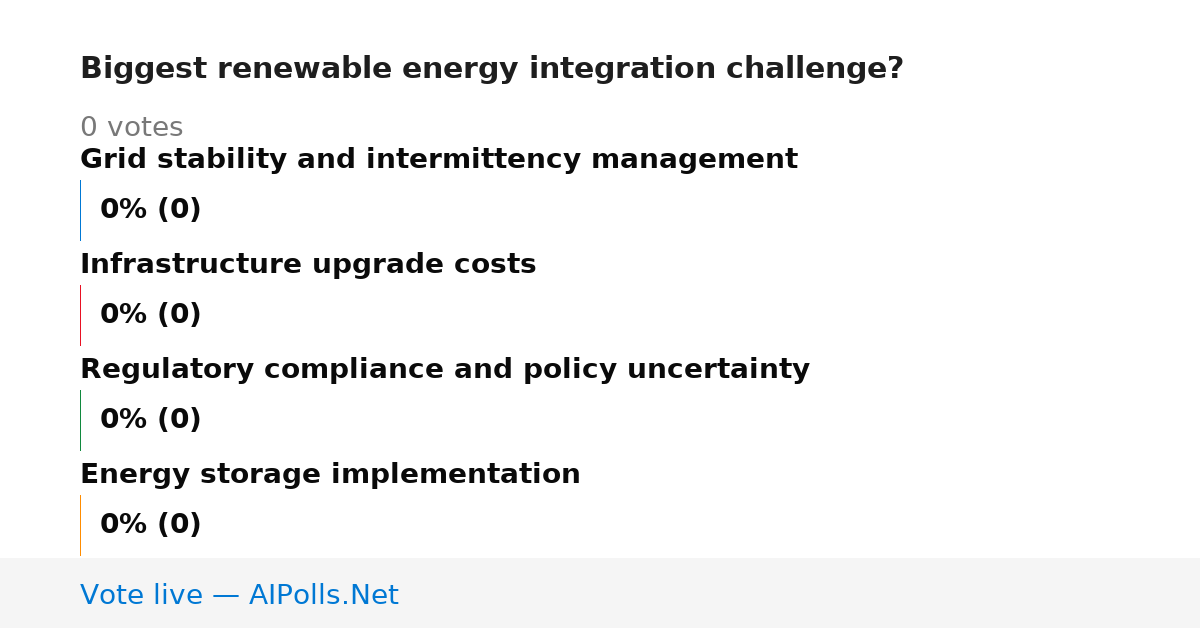 Biggest renewable energy integration challenge?

0 votes

Grid stability and intermittency management

0% (0)

Infrastructure upgrade costs

0% (0)

Regulatory compliance and policy uncertainty

0% (0)

Energy storage implementation

0% (0)

Vote live — AIPolls.Net